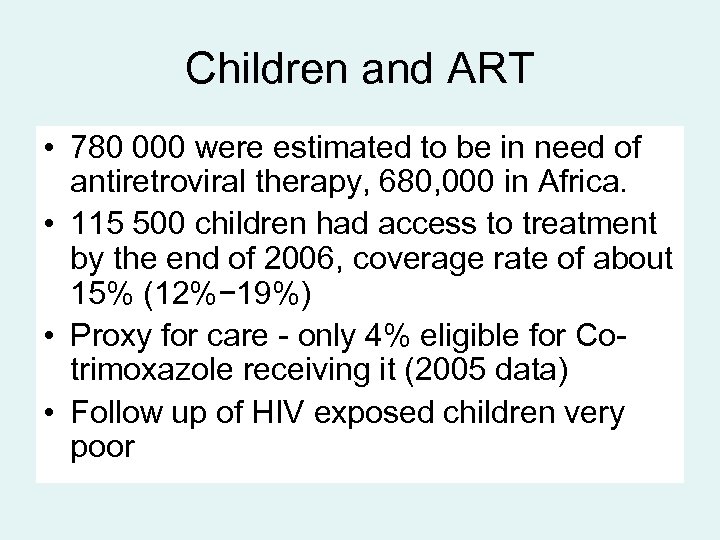 Children and ART

• 780 000 were estimated to be in need of antiretroviral therapy, 680,000 in Africa.
• 115 500 children had access to treatment by the end of 2006, coverage rate of about 15% (12%−19%)
• Proxy for care - only 4% eligible for Co-trimoxazole receiving it (2005 data)
• Follow up of HIV exposed children very poor